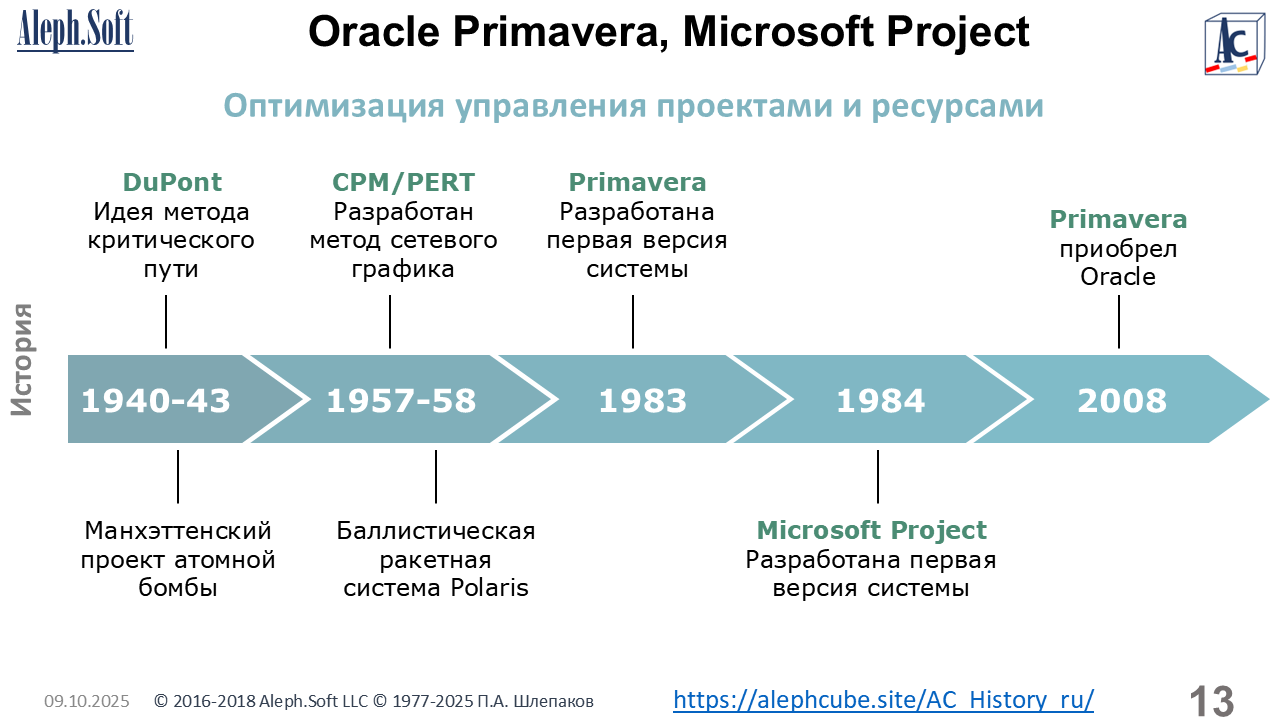 Aleph.Soft

Oracle Primavera, Microsoft Project

AC

Оптимизация управления проектами и ресурсами

История

DuPont
Идея метода критического пути

CPM/PERT
Разработан метод сетевого графика

Primavera
Разработана первая версия системы

Primavera
приобрел Oracle

1940-43

1957-58

1983

1984

2008

Манхэттенский проект атомной бомбы

Баллистическая ракетная система Polaris

Microsoft Project
Разработана первая версия системы

09.10.2025 © 2016-2018 Aleph.Soft LLC © 1977-2025 П.А. Шлепаков https://alephcube.site/AC_History_ru/ 13